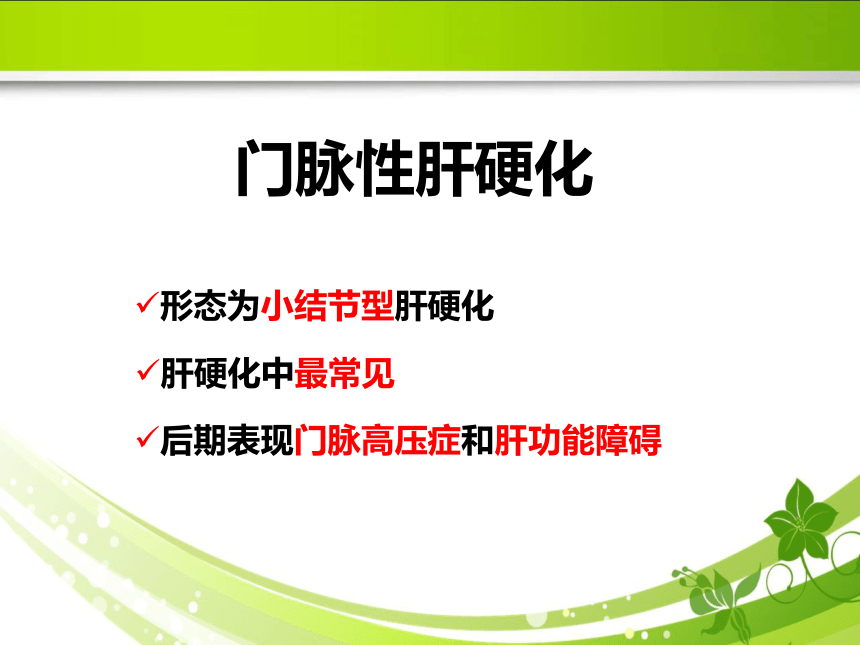 门脉性肝硬化

✓形态为小结节型肝硬化

✓肝硬化中最常见

✓后期表现门脉高压症和肝功能障碍